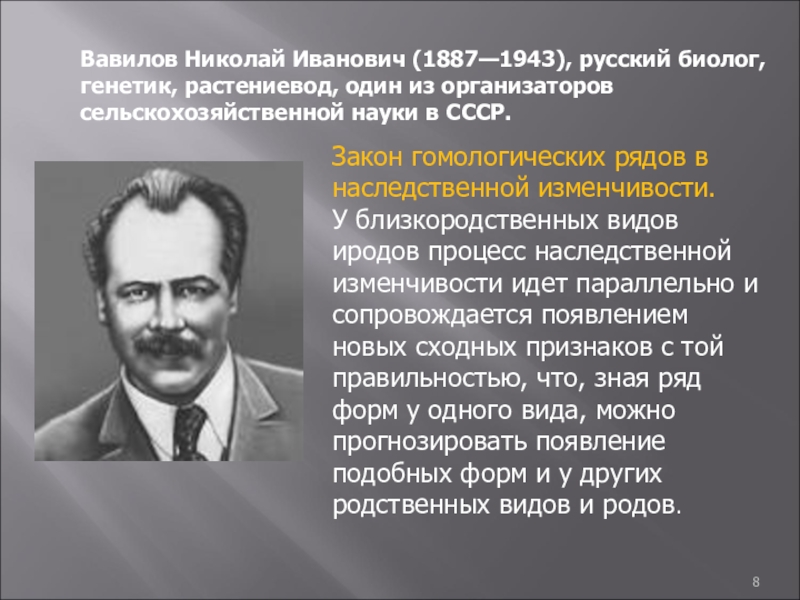 Вавилов Николай Иванович (1887—1943), русский биолог, генетик, растениевод, один из организаторов сельскохозяйственной науки в СССР.

Закон гомологических рядов в наследственной изменчивости.
У близкородственных видов иродов процесс наследственной изменчивости идет параллельно и сопровождается появлением новых сходных признаков с той правильностью, что, зная ряд форм у одного вида, можно прогнозировать появление подобных форм и у других родственных видов и родов.

8